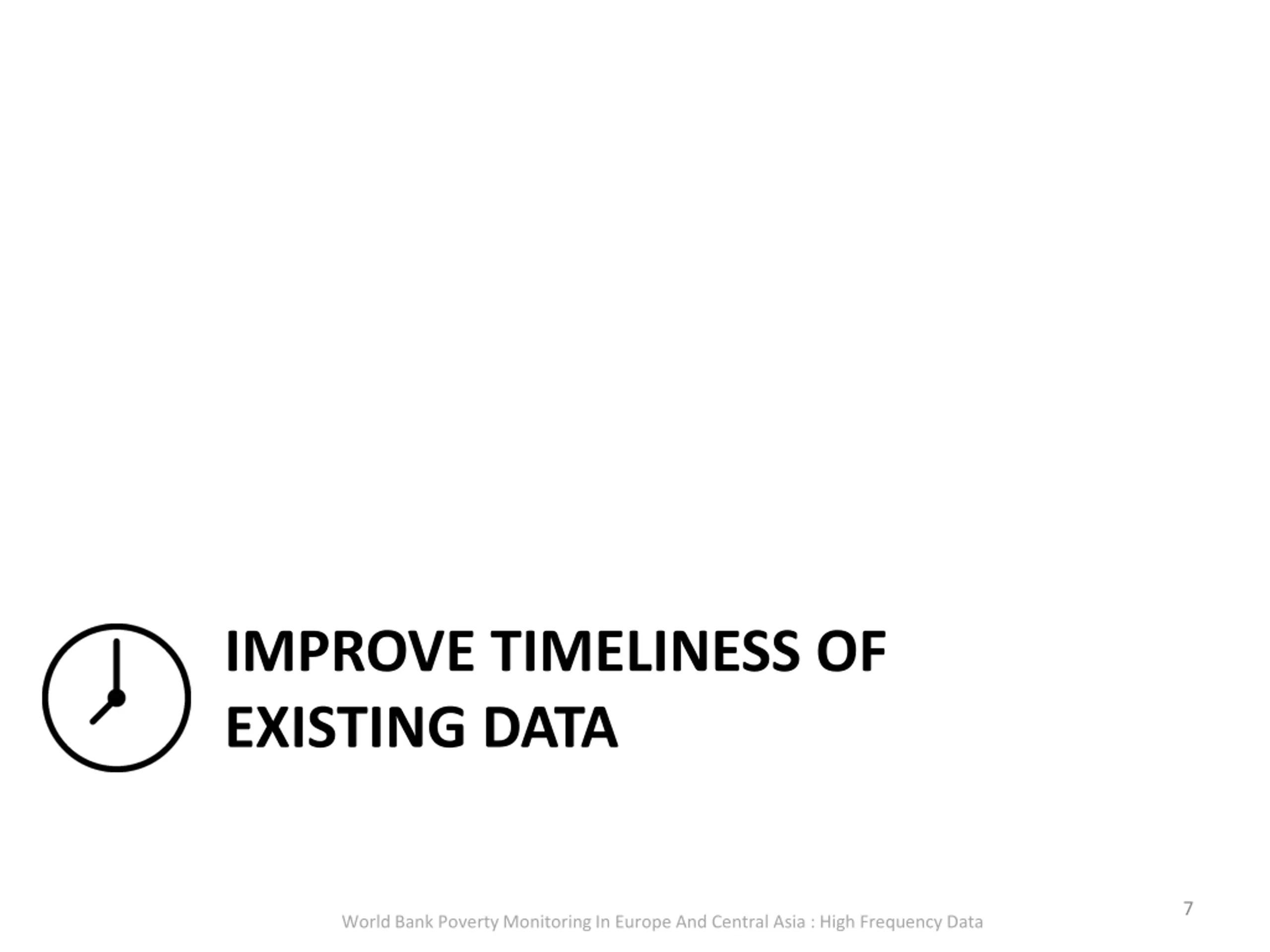 IMPROVE TIMELINESS OF EXISTING DATA

World Bank Poverty Monitoring In Europe And Central Asia : High Frequency Data

7